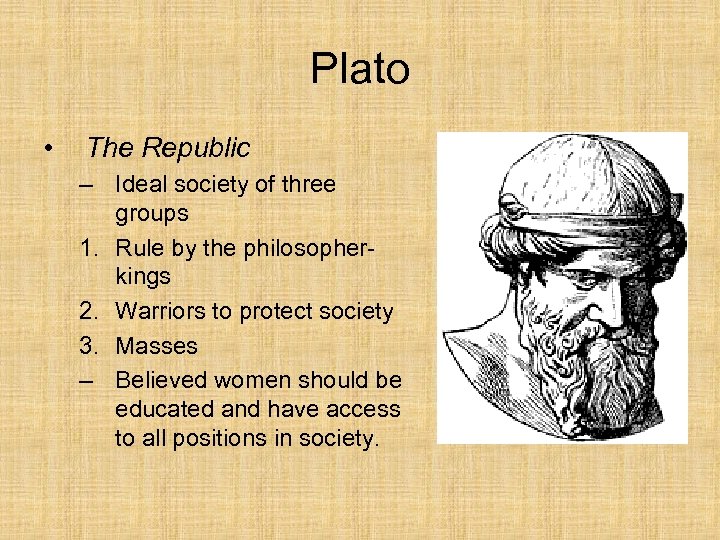 Plato

• The Republic
– Ideal society of three groups
1. Rule by the philosopher-kings
2. Warriors to protect society
3. Masses
– Believed women should be educated and have access to all positions in society.